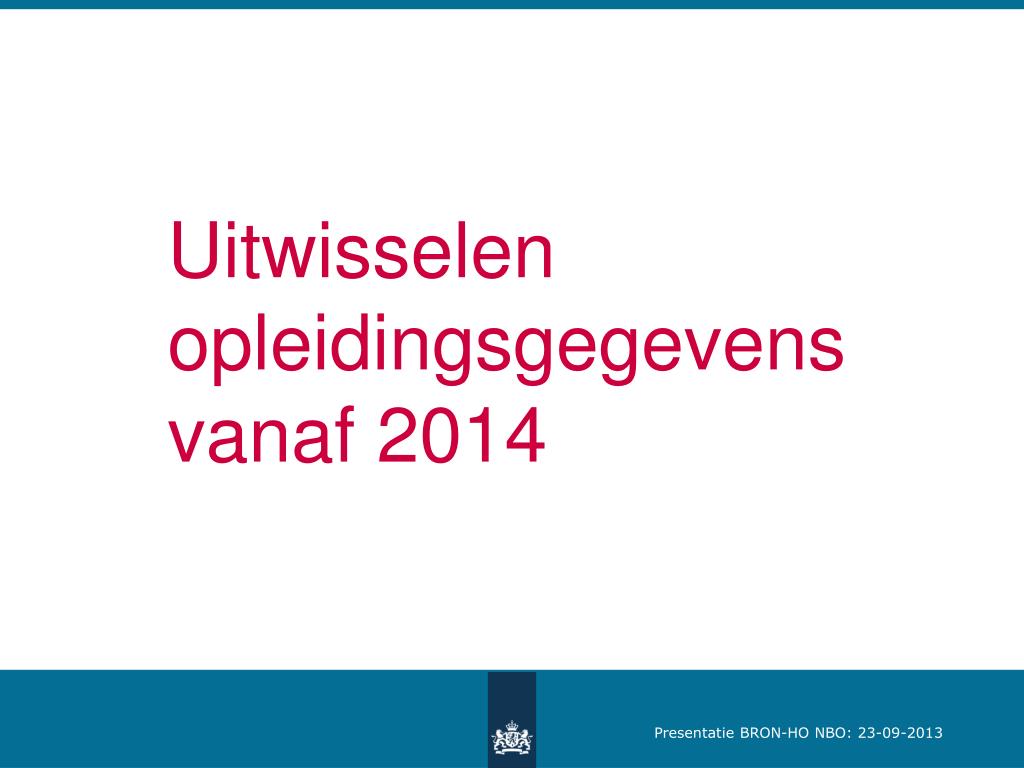 Uitwisselen opleidingsgegevens vanaf 2014

Presentatie BRON-HO NBO: 23-09-2013